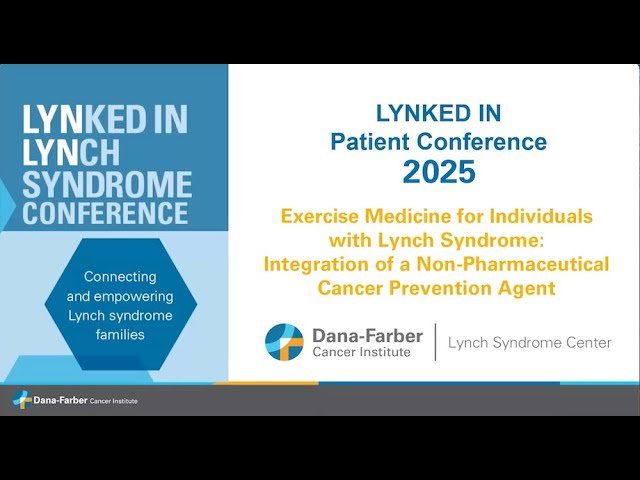 LYNKED IN LYNCH SYNDROME CONFERENCE

Connecting and empowering Lynch syndrome families

LYNKED IN
Patient Conference
2025

Exercise Medicine for Individuals with Lynch Syndrome: Integration of a Non-Pharmaceutical Cancer Prevention Agent

Dana-Farber Cancer Institute | Lynch Syndrome Center

Dana-Farber Cancer Institute